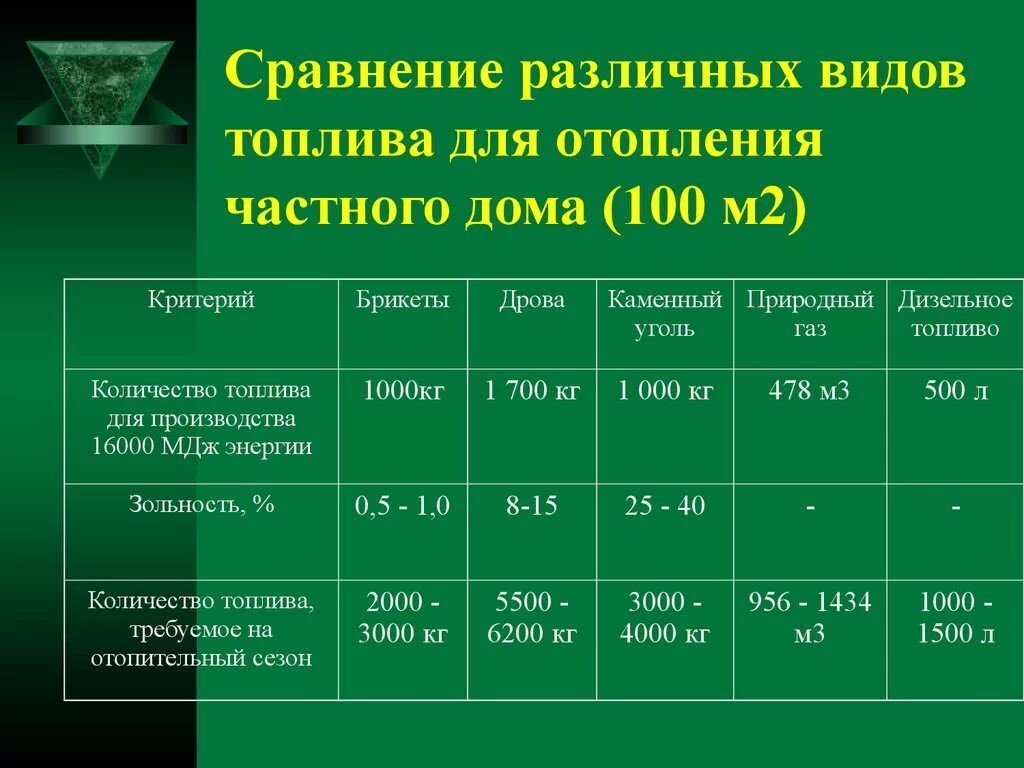 Сравнение различных видов топлива для отопления частного дома (100 м2)

| Критерий | Брикеты | Дрова | Каменный уголь | Природный газ | Дизельное топливо |
|---|---|---|---|---|---|
| Количество топлива для производства 16000 МДж энергии | 1000кг | 1 700 кг | 1 000 кг | 478 м3 | 500 л |
| Зольность, % | 0,5 - 1,0 | 8-15 | 25 - 40 | - | - |
| Количество топлива, требуемое на отопительный сезон | 2000 - 3000 кг | 5500 - 6200 кг | 3000 - 4000 кг | 956 - 1434 м3 | 1000 - 1500 л |